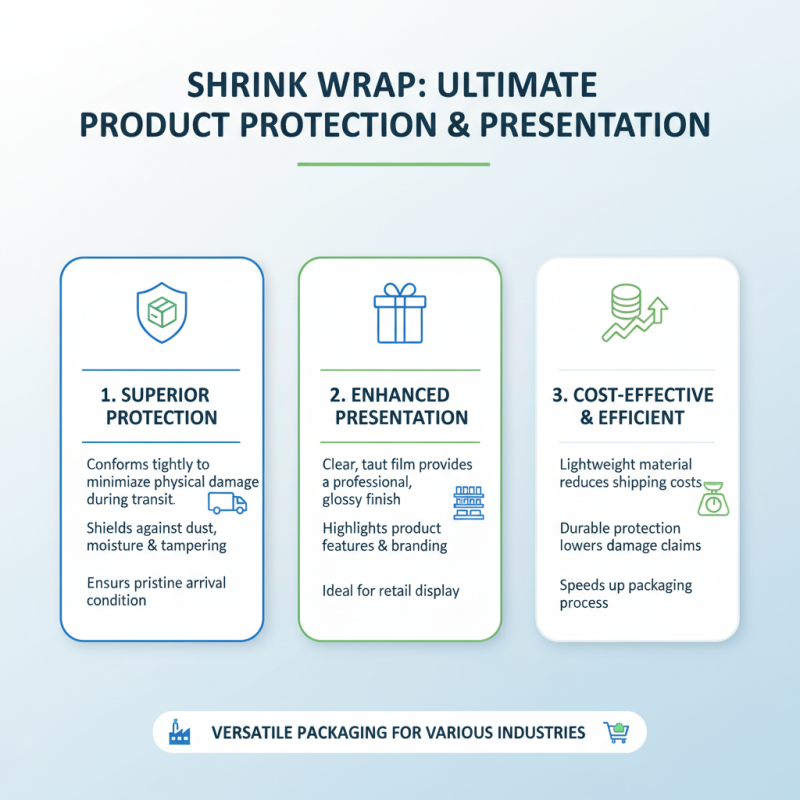 SHRINK WRAP: ULTIMATE PRODUCT PROTECTION & PRESENTATION

1. SUPERIOR PROTECTION

Conforms tightly to minimiaze physical damage during transit.

Shields against dust, moisture & tampering

Ensurs pristine arrival condition

2. ENHANCED PRESENTATION

Clear, taut film provides a professional, glossy finish

Highlights product features & branding

Ideal for retail display

3. COST-EFFECTIVE & EFFICIENT

Lightweight material reduces shipping costs

Durable protection lowers damage claims

Speeds up packaging process

VERSATILE PACKAGING FOR VARIOUS INDUSTRIES